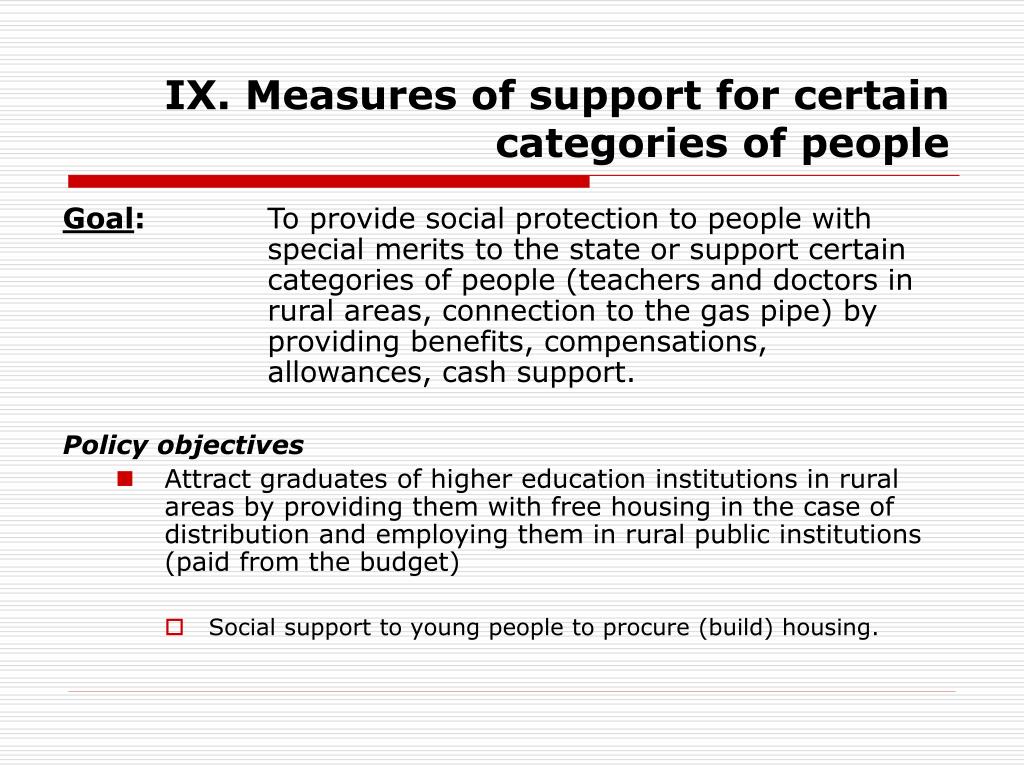 IX. Measures of support for certain categories of people

Goal: To provide social protection to people with special merits to the state or support certain categories of people (teachers and doctors in rural areas, connection to the gas pipe) by providing benefits, compensations, allowances, cash support.

Policy objectives

Attract graduates of higher education institutions in rural areas by providing them with free housing in the case of distribution and employing them in rural public institutions (paid from the budget)

Social support to young people to procure (build) housing.